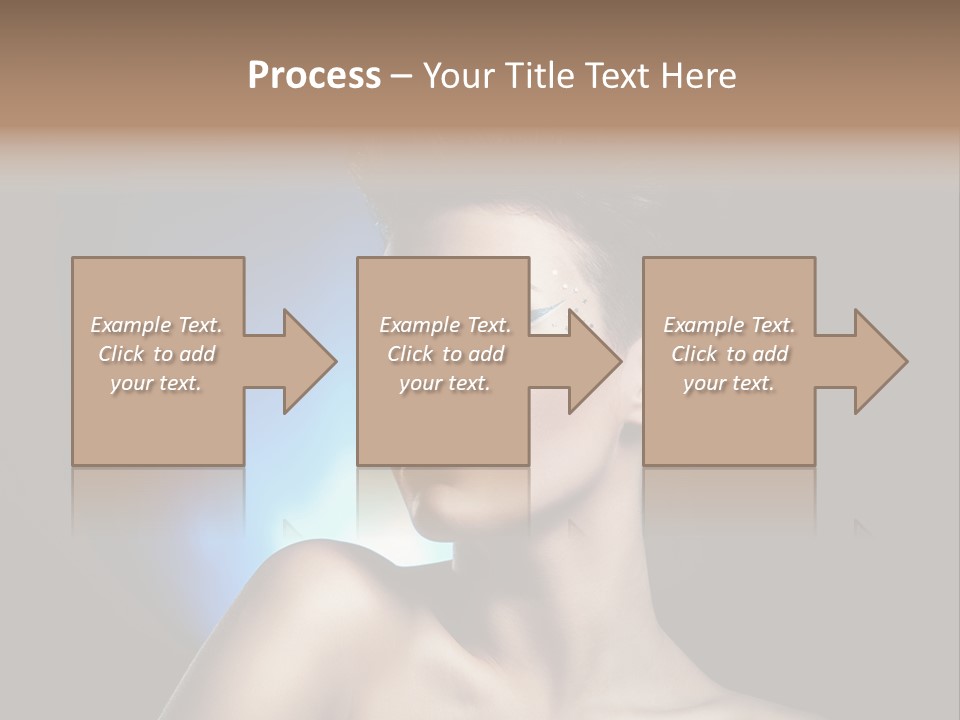 Process – Your Title Text Here

Example Text. Click to add your text.

Example Text. Click to add your text.

Example Text. Click to add your text.